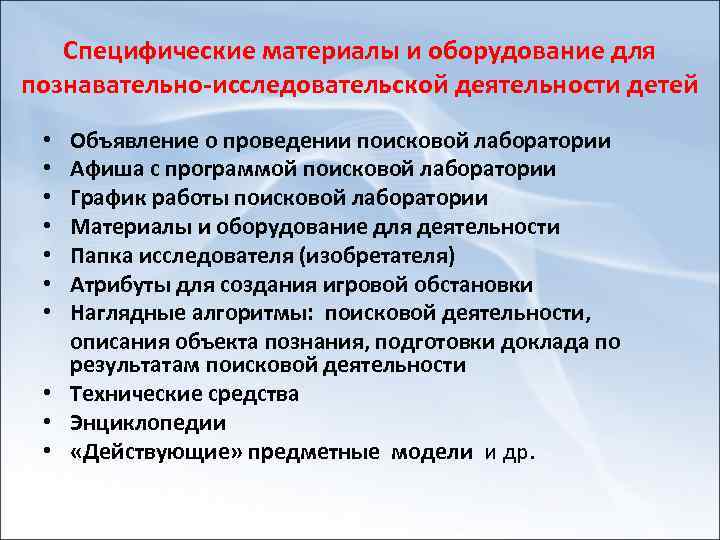 Специфические материалы и оборудование для познавательно-исследовательской деятельности детей

• Объявление о проведении поисковой лаборатории
• Афиша с программой поисковой лаборатории
• График работы поисковой лаборатории
• Материалы и оборудование для деятельности
• Папка исследователя (изобретателя)
• Атрибуты для создания игровой обстановки
• Наглядные алгоритмы: поисковой деятельности, описания объекта познания, подготовки доклада по результатам поисковой деятельности
• Технические средства
• Энциклопедии
• «Действующие» предметные модели и др.